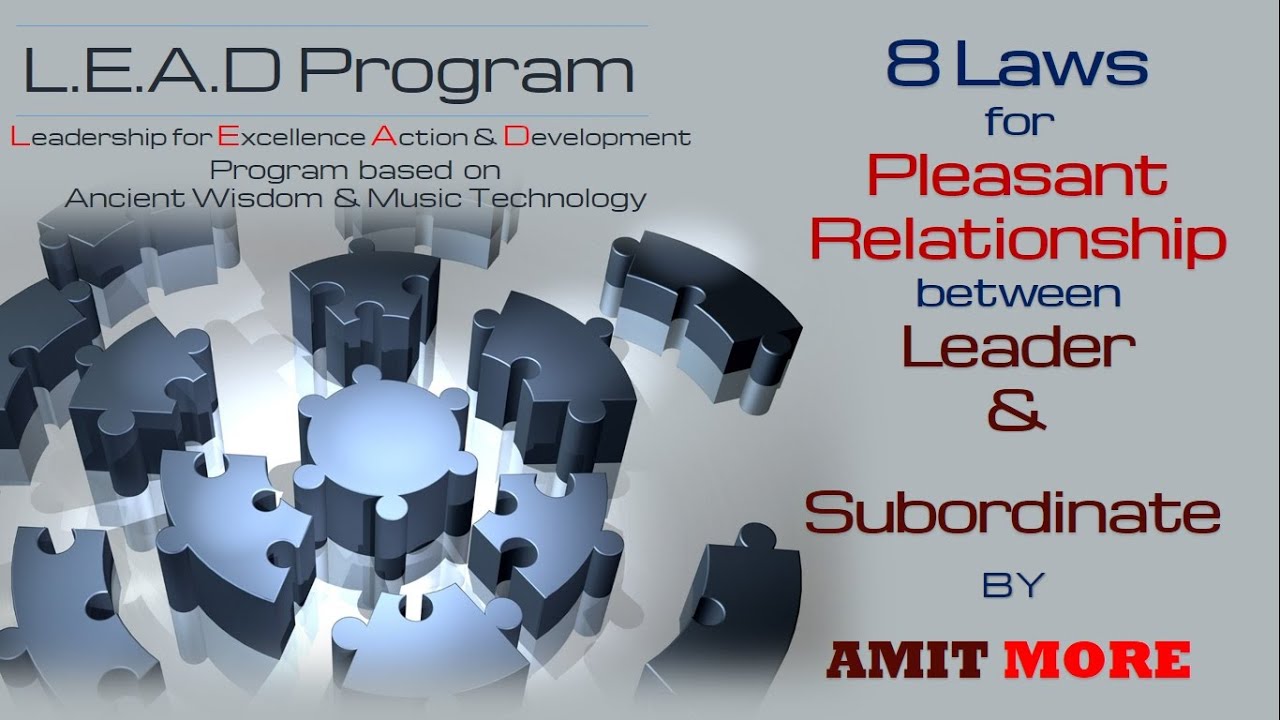 L.E.A.D Program

Leadership for Excellence Action & Development
Program based on
Ancient Wisdom & Music Technology

8 Laws
for
Pleasant
Relationship
between
Leader
&
Subordinate
BY
AMIT MORE